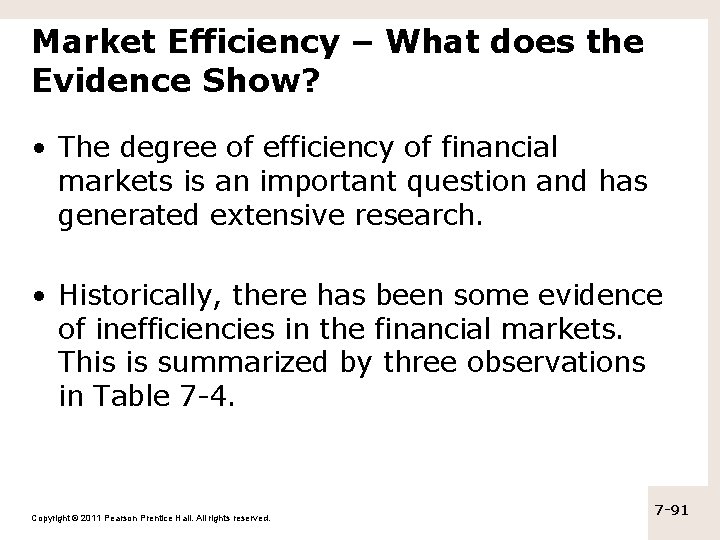 Market Efficiency – What does the Evidence Show?

• The degree of efficiency of financial markets is an important question and has generated extensive research.

• Historically, there has been some evidence of inefficiencies in the financial markets. This is summarized by three observations in Table 7-4.

Copyright © 2011 Pearson Prentice Hall. All rights reserved.

7-91